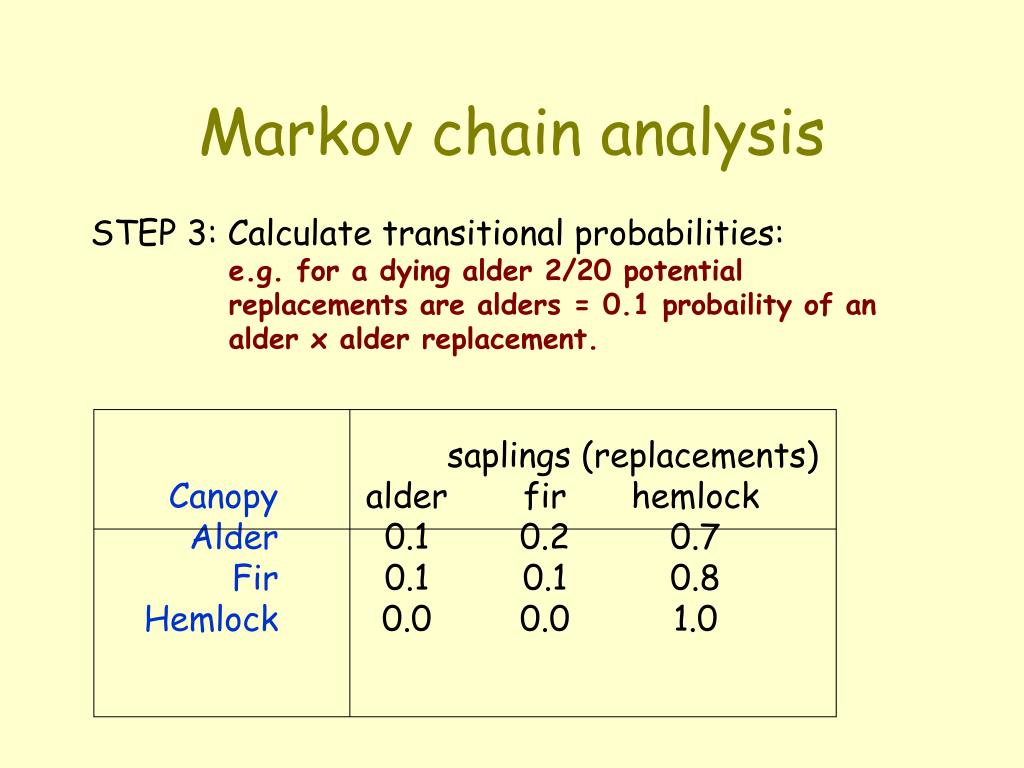 Markov chain analysis

STEP 3: Calculate transitional probabilities:
e.g. for a dying alder 2/20 potential replacements are alders = 0.1 probaility of an alder x alder replacement.

| | saplings (replacements) | | |
|---|---|---|---|
| Canopy | alder | fir | hemlock |
| Alder | 0.1 | 0.2 | 0.7 |
| Fir | 0.1 | 0.1 | 0.8 |
| Hemlock | 0.0 | 0.0 | 1.0 |